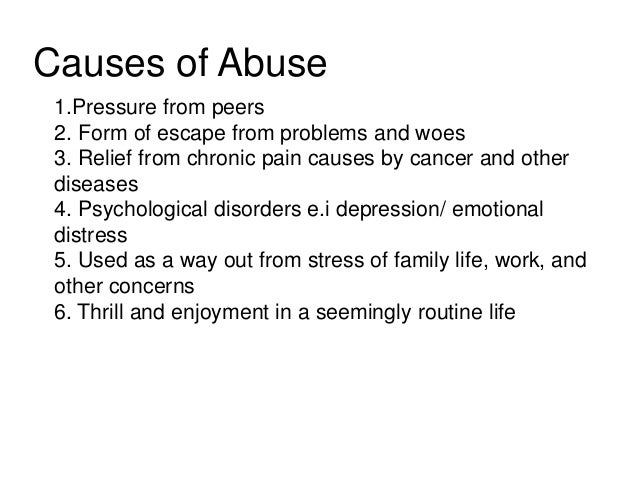 Causes of Abuse

1.Pressure from peers
2. Form of escape from problems and woes
3. Relief from chronic pain causes by cancer and other diseases
4. Psychological disorders e.i depression/ emotional distress
5. Used as a way out from stress of family life, work, and other concerns
6. Thrill and enjoyment in a seemingly routine life